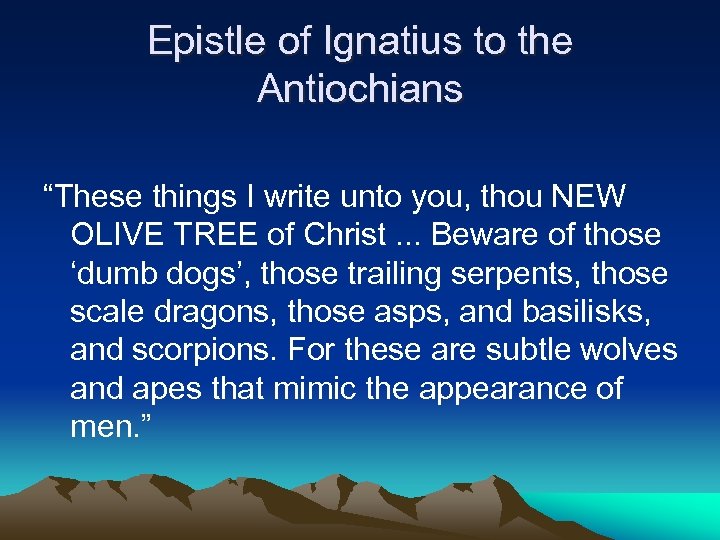 Epistle of Ignatius to the Antiochians

“These things I write unto you, thou NEW OLIVE TREE of Christ ... Beware of those ‘dumb dogs’, those trailing serpents, those scale dragons, those asps, and basilisks, and scorpions. For these are subtle wolves and apes that mimic the appearance of men.”